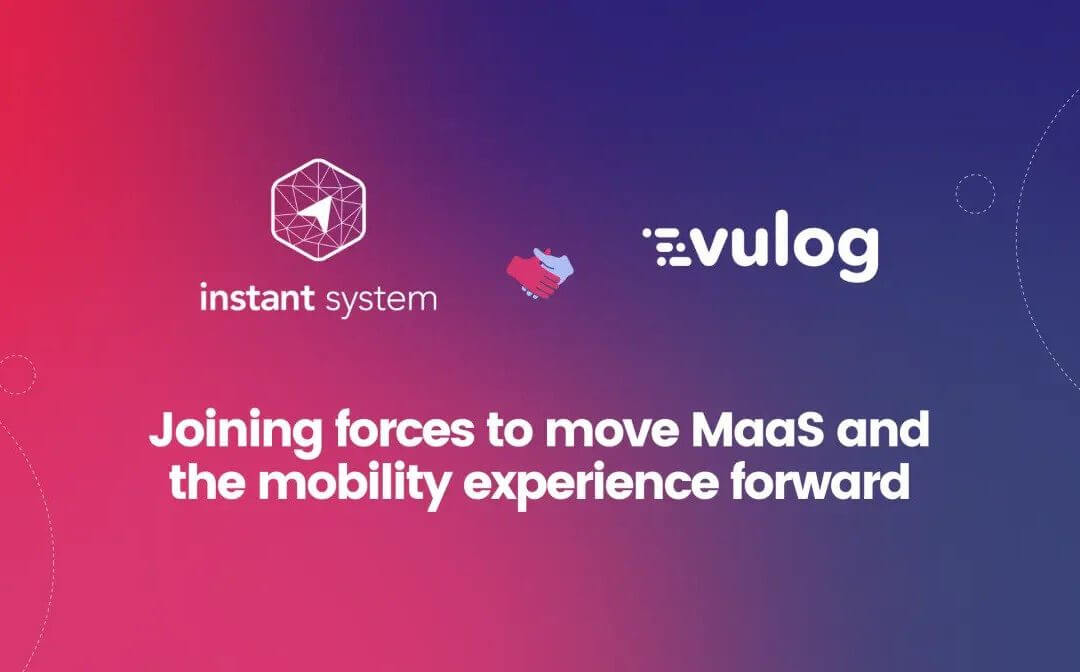 instant system

vulog

Joining forces to move MaaS and the mobility experience forward